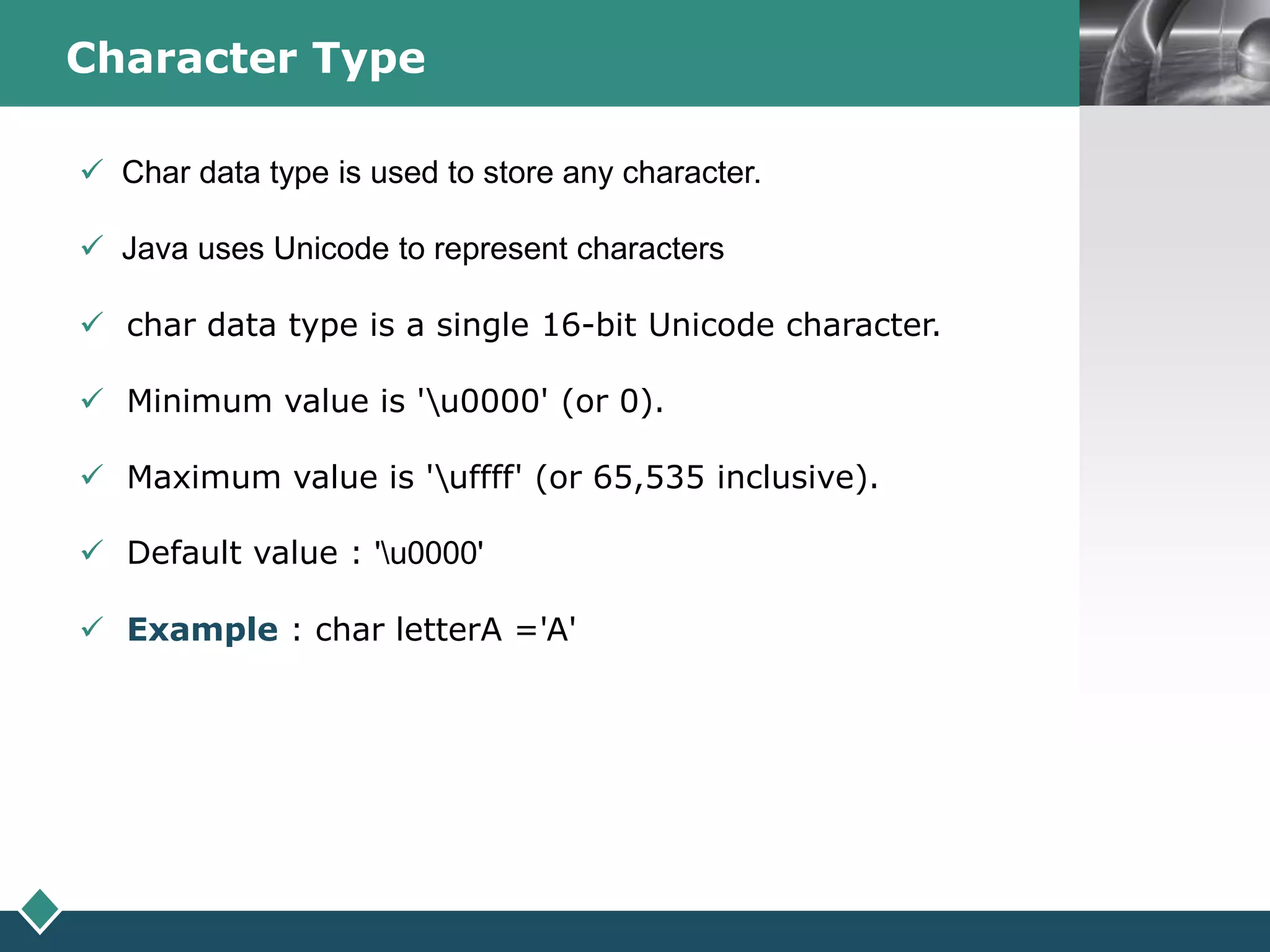 Character Type

✓ Char data type is used to store any character.

✓ Java uses Unicode to represent characters

✓ char data type is a single 16-bit Unicode character.

✓ Minimum value is '\u0000' (or 0).

✓ Maximum value is '\uffff' (or 65,535 inclusive).

✓ Default value : '\u0000'

✓ Example : char letterA ='A'